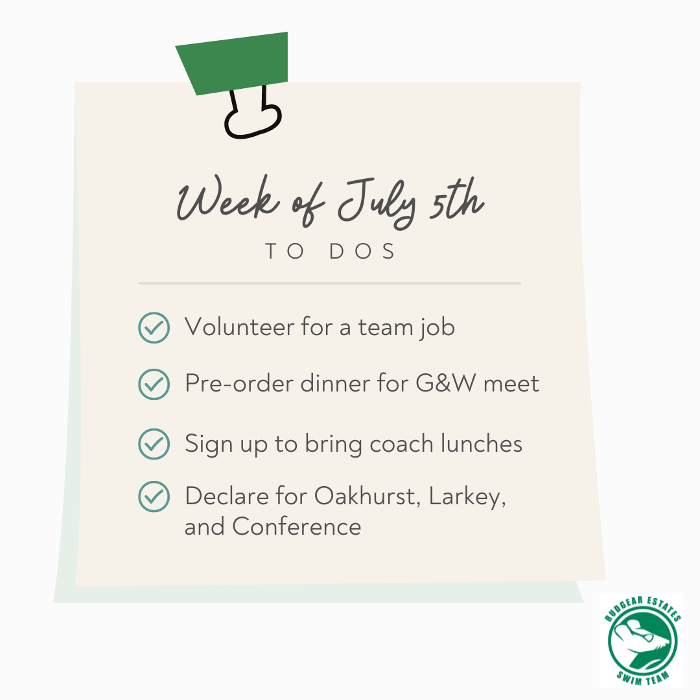 Week of July 5th

TO DOS

Volunteer for a team job

Pre-order dinner for G&W meet

Sign up to bring coach lunches

Declare for Oakhurst, Larkey, and Conference

RUDGEAR ESTATES
SWIM TEAM